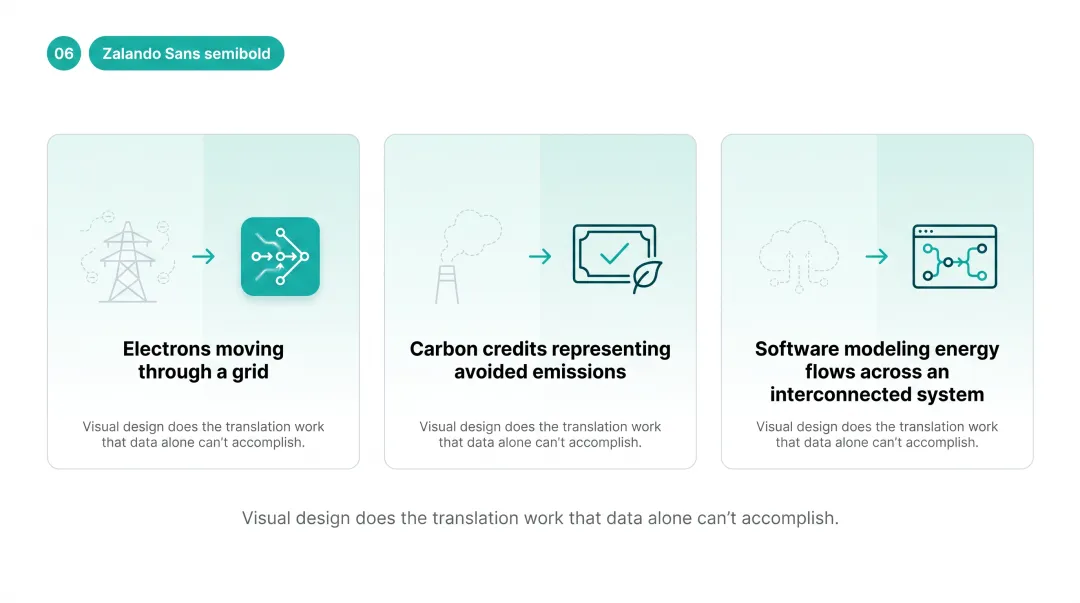 06 Zalando Sans semibold

Electrons moving through a grid

Visual design does the translation work that data alone can't accomplish.

Carbon credits representing avoided emissions

Visual design does the translation work that data alone can't accomplish.

Software modeling energy flows across an interconnected system

Visual design does the translation work that data alone can't accomplish.

Visual design does the translation work that data alone can't accomplish.